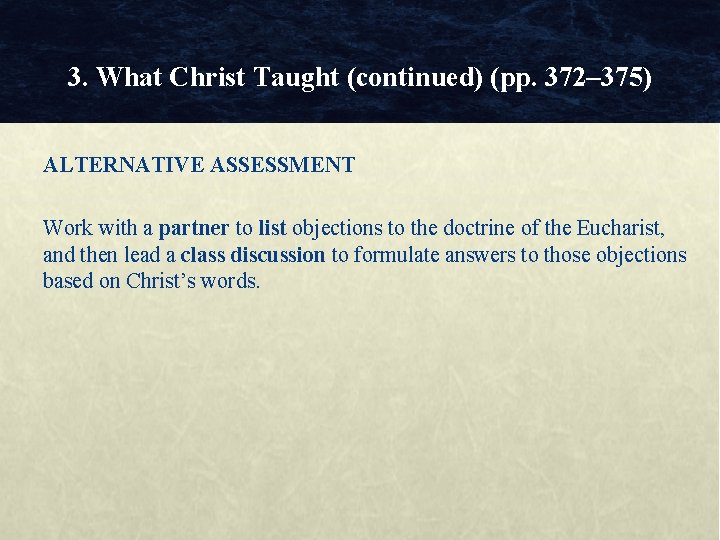 3. What Christ Taught (continued) (pp. 372–375)

ALTERNATIVE ASSESSMENT

Work with a partner to list objections to the doctrine of the Eucharist, and then lead a class discussion to formulate answers to those objections based on Christ's words.